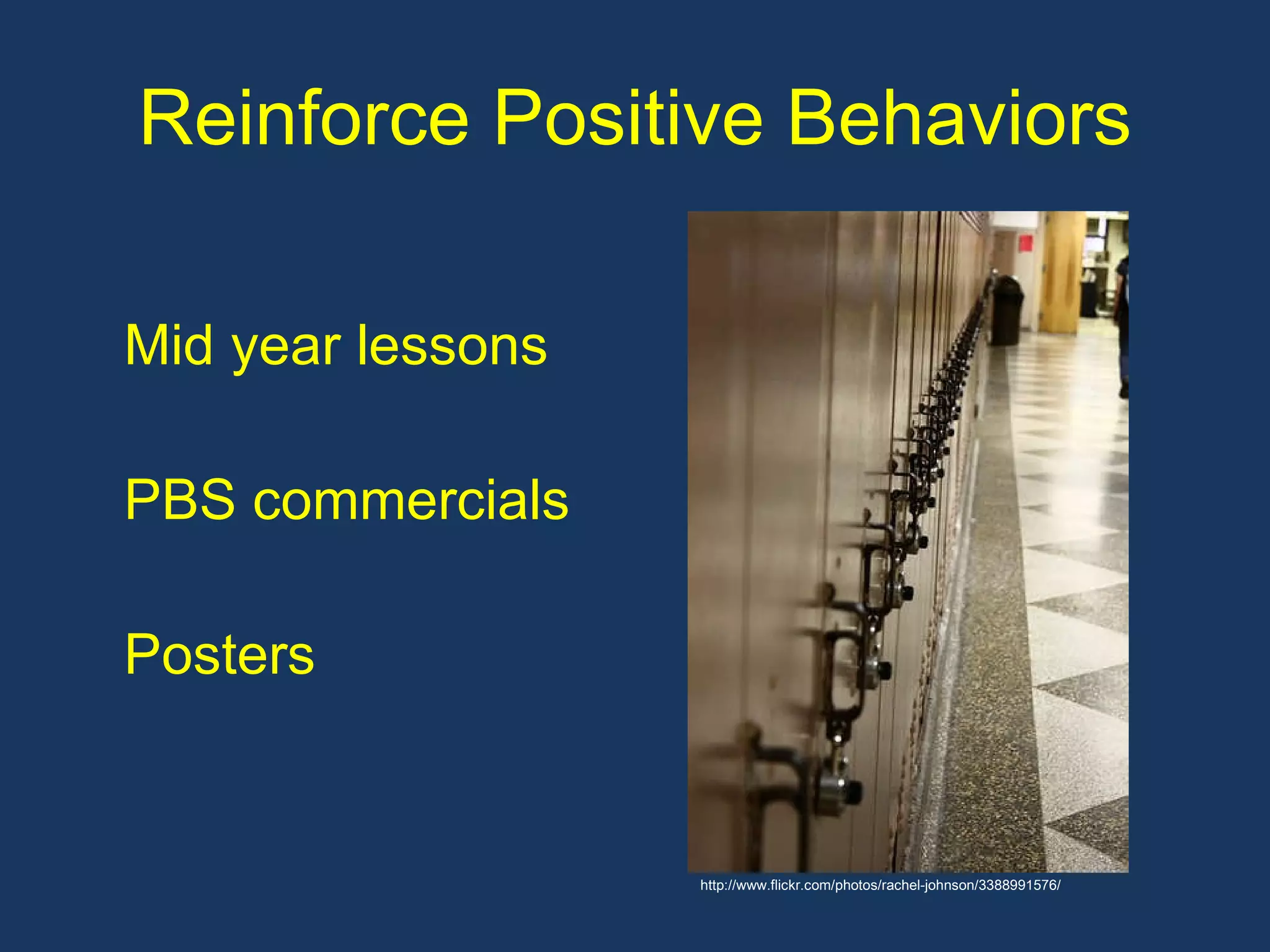 Reinforce Positive Behaviors

Mid year lessons

PBS commercials

Posters

http://www.flickr.com/photos/rachel-johnson/3388991576/